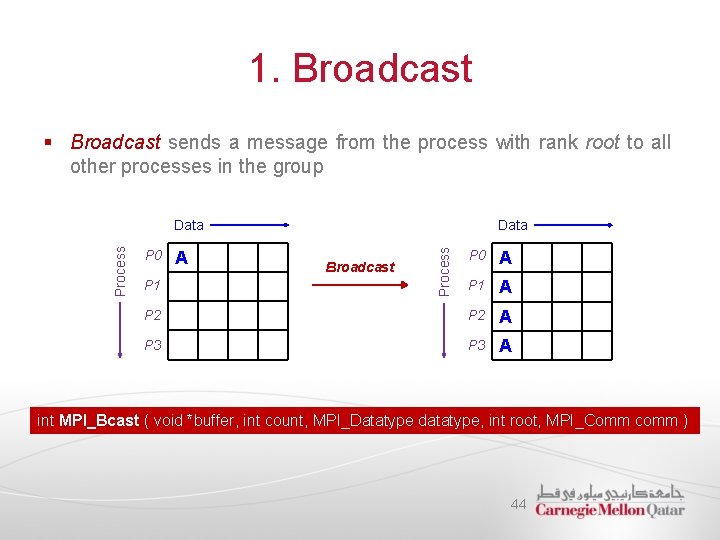 1. Broadcast

▪ Broadcast sends a message from the process with rank root to all other processes in the group

Data

Process

P0 A
P1
P2
P3

Broadcast

Data

Process

P0 A
P1 A
P2 A
P3 A

int MPI_Bcast ( void *buffer, int count, MPI_Datatype datatype, int root, MPI_Comm comm )

44

جامعة كارنيجي ميلون في قطر
Carnegie Mellon Qatar